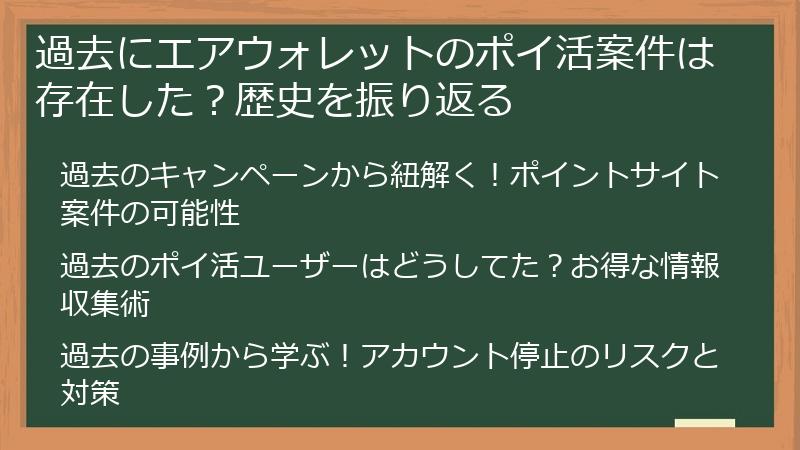 過去にエアウォレットのポイ活案件は存在した？歴史を振り返る

過去のキャンペーンから紐解く！ポイントサイト案件の可能性

過去のポイ活ユーザーはどうしてた？お得な情報収集術

過去の事例から学ぶ！アカウント停止のリスクと対策